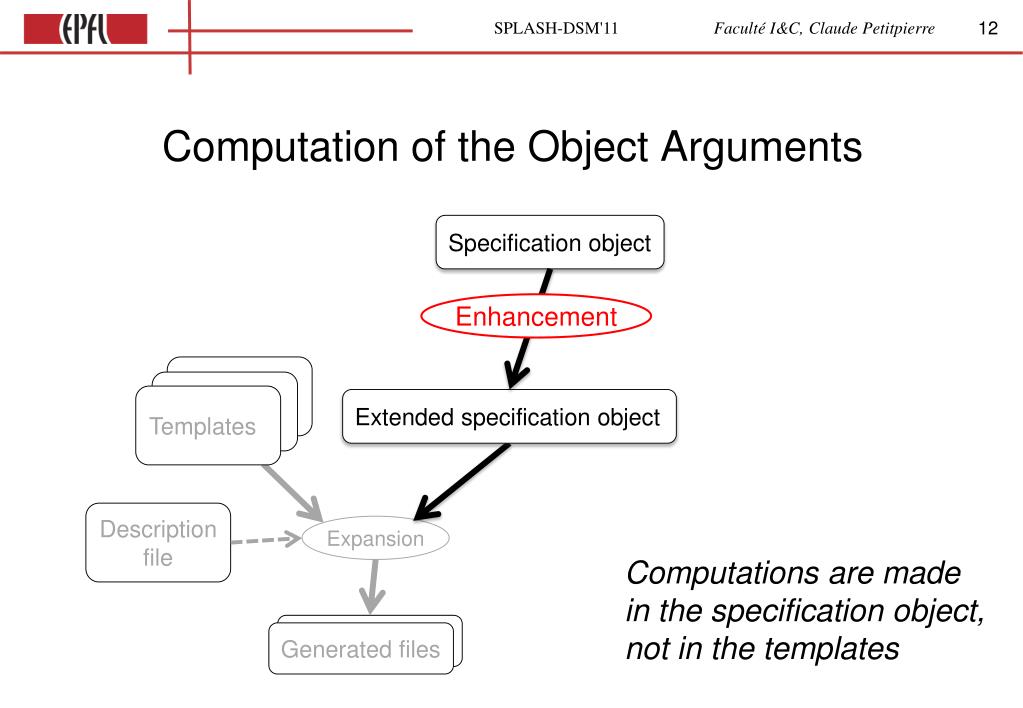 EPFL

SPLASH-DSM'11

Faculté I&C, Claude Petitpierre

12

Computation of the Object Arguments

Specification object

Enhancement

Extended specification object

Templates

Description file

Expansion

Generated files

Computations are made in the specification object, not in the templates